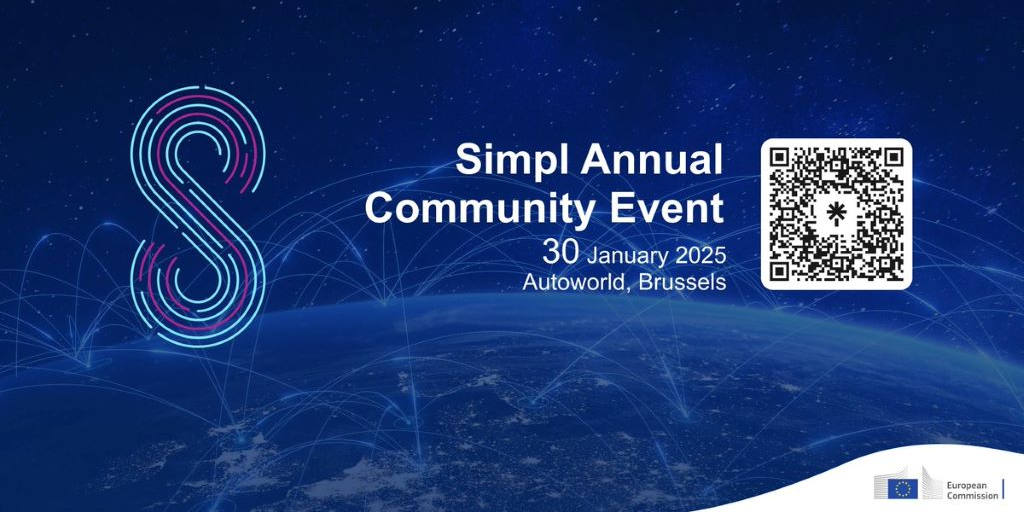 Simpl Annual Community Event

30 January 2025
Autoworld, Brussels

European Commission